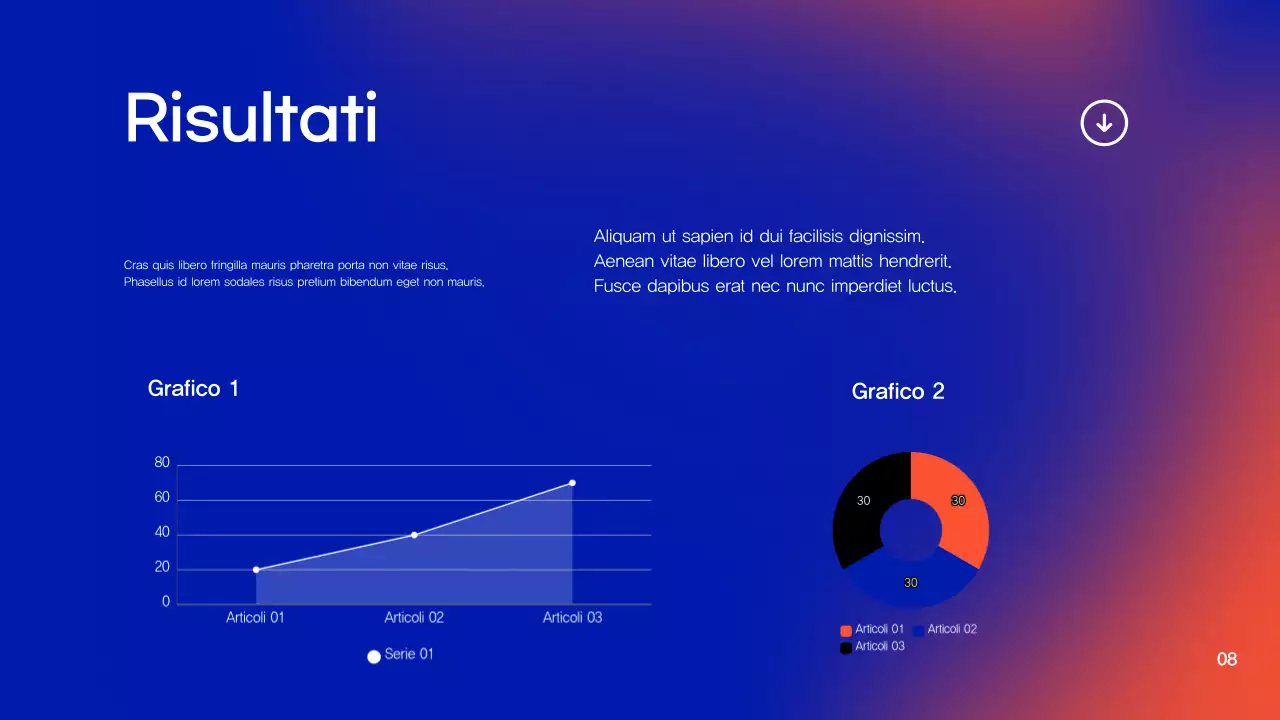 Risultati

Cras quis libero fringilla mauris pharetra porta non vitae risus. Phasellus id lorem sodales risus pretium bibendum eget non mauris.

Aliquam ut sapien id dui facilisis dignissim. Aenean vitae libero vel lorem mattis hendrerit. Fusce dapibus erat nec nunc imperdiet luctus.

Grafico 1

80
60
40
20
0
Articoli 01
Articoli 02
Articoli 03
Serie 01

Grafico 2

30
30
30
Articoli 01
Articoli 02
Articoli 03

08